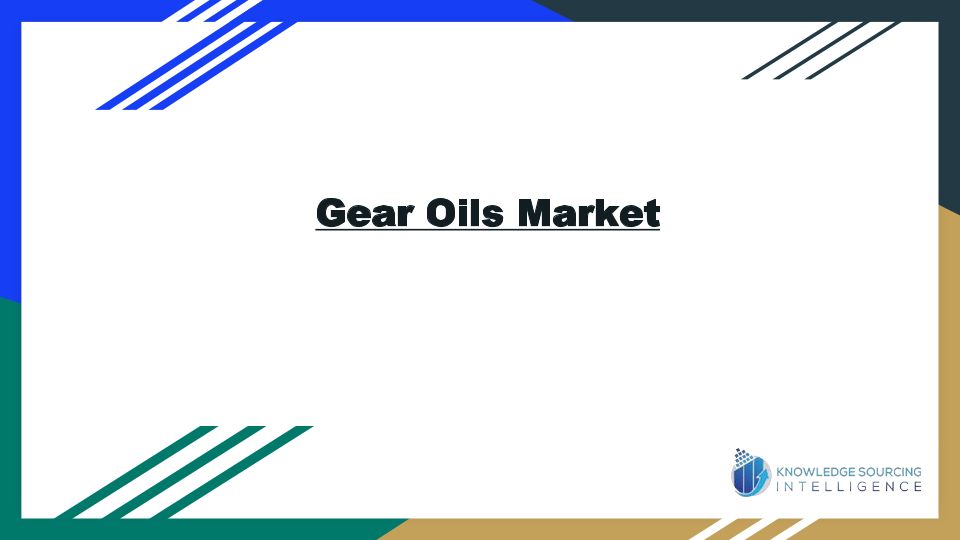 Gear Oils Market

KNOWLEDGE SOURCING
INTELLIGENCE